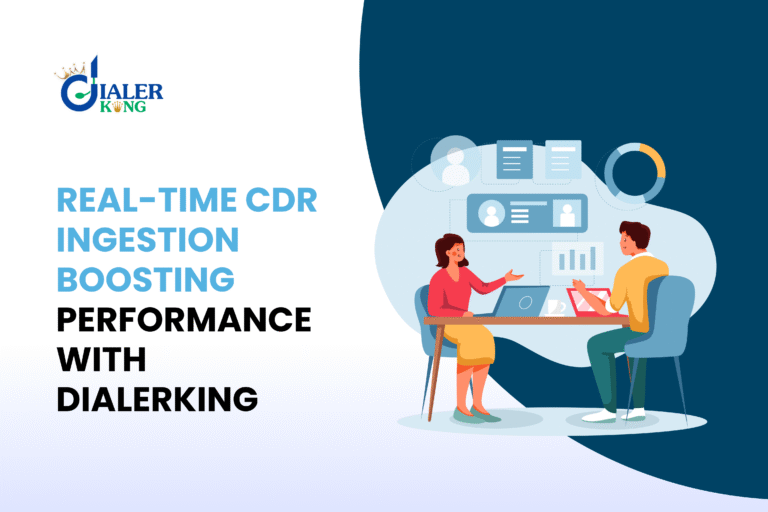 DIALER KING

REAL-TIME CDR INGESTION BOOSTING PERFORMANCE WITH DIALERKING